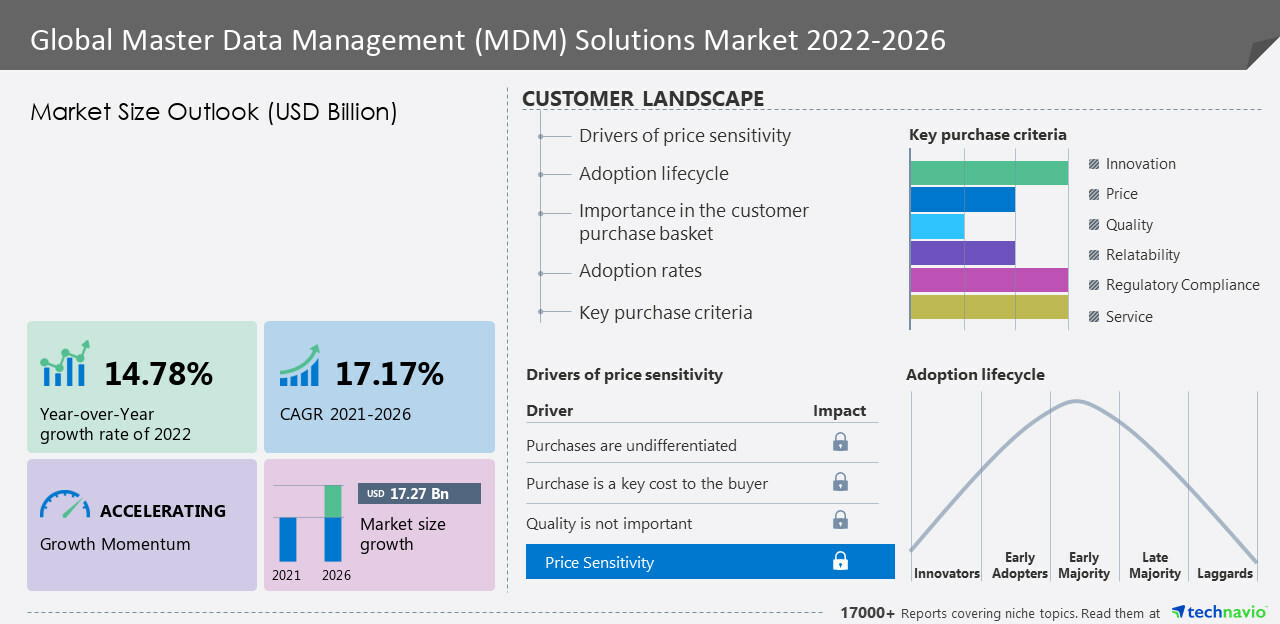 Global Master Data Management (MDM) Solutions Market 2022-2026

Market Size Outlook (USD Billion)

14.78%
Year-over-Year growth rate of 2022

17.17%
CAGR 2021-2026

ACCELERATING
Growth Momentum

USD 17.27 Bn
Market size growth
2021 2026

CUSTOMER LANDSCAPE

Drivers of price sensitivity
Adoption lifecycle
Importance in the customer purchase basket
Adoption rates
Key purchase criteria

Key purchase criteria
Innovation
Price
Quality
Relatability
Regulatory Compliance
Service

Drivers of price sensitivity

| Driver | Impact |
|---|---|
| Purchases are undifferentiated | |
| Purchase is a key cost to the buyer | |
| Quality is not important | |
| Price Sensitivity | |

Adoption lifecycle
Innovators
Early Adopters
Early Majority
Late Majority
Laggards

17000+ Reports covering niche topics. Read them at technavio